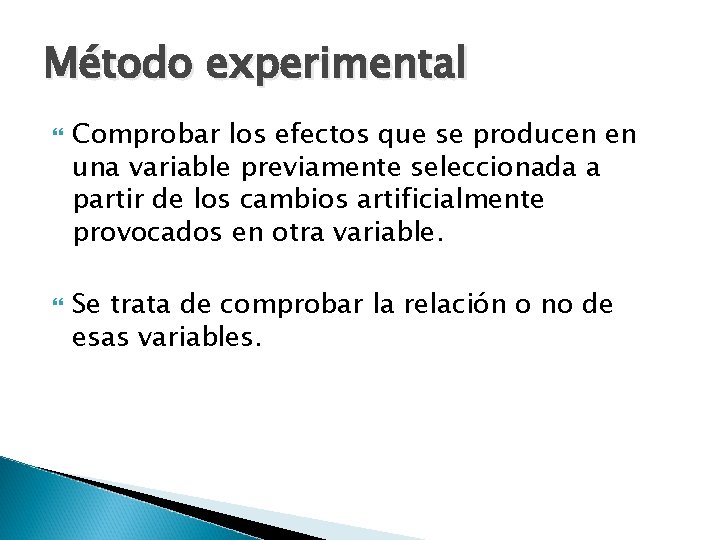 Método experimental

Comprobar los efectos que se producen en una variable previamente seleccionada a partir de los cambios artificialmente provocados en otra variable.

Se trata de comprobar la relación o no de esas variables.